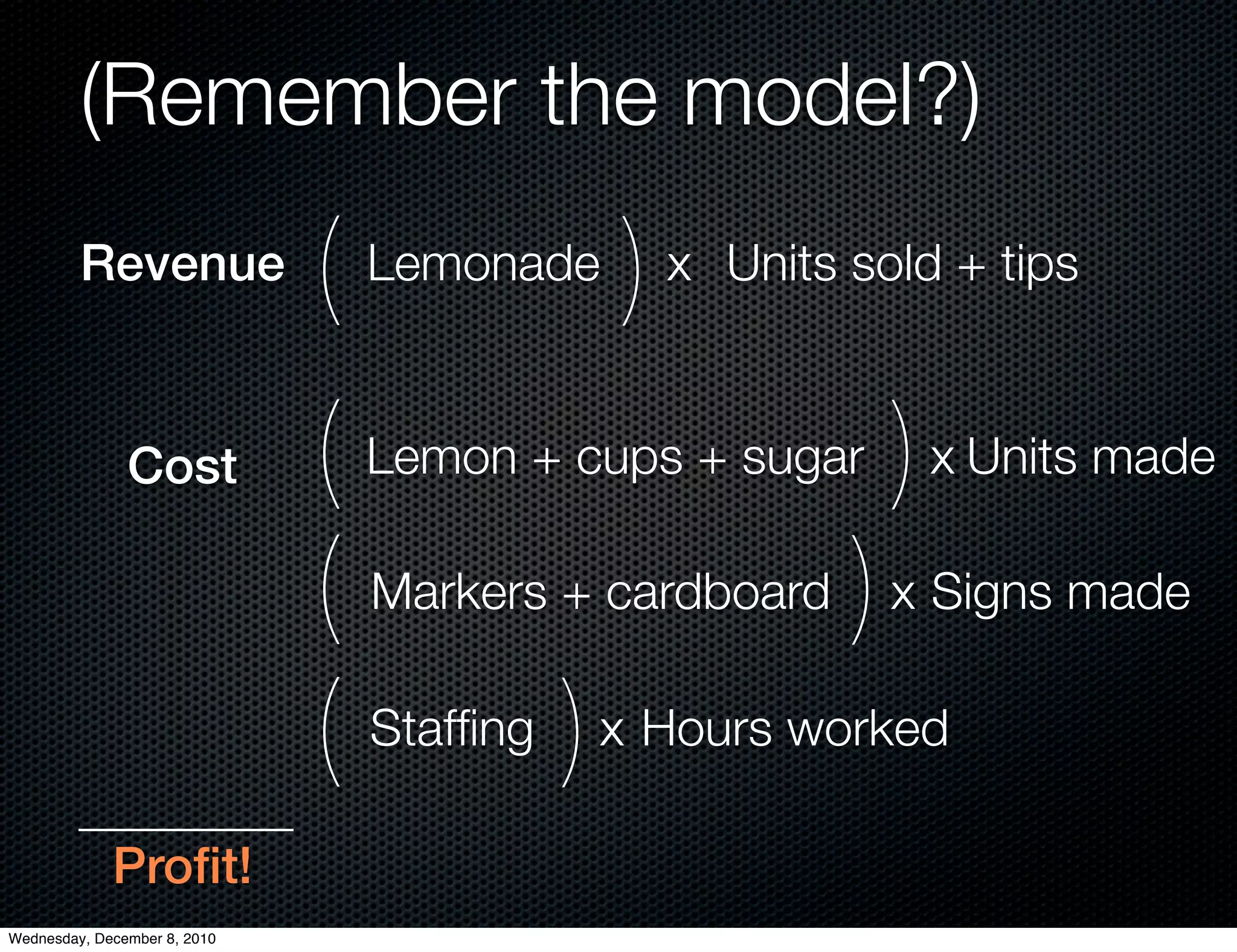 (Remember the model?)

Revenue ( Lemonade ) x Units sold + tips

Cost ( Lemon + cups + sugar ) x Units made

( Markers + cardboard ) x Signs made

( Staffing ) x Hours worked

Profit!

Wednesday, December 8, 2010